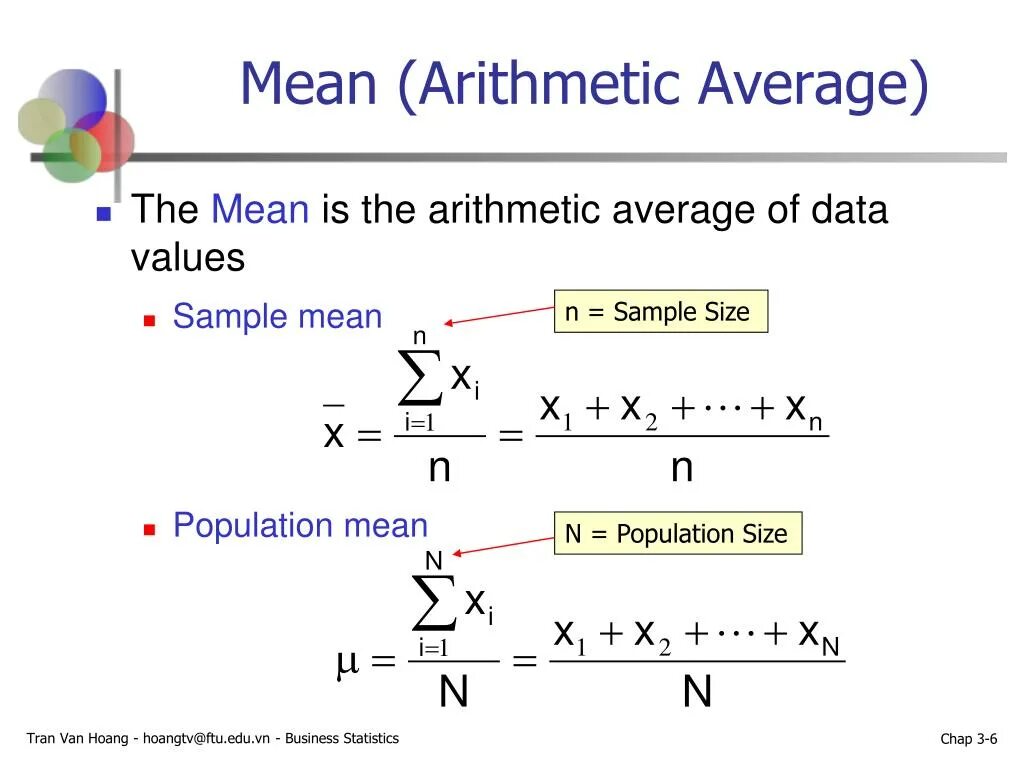 Mean (Arithmetic Average)

The Mean is the arithmetic average of data values

Sample mean

n = Sample Size

$\bar{x} = \frac{\sum_{i=1}^{n} x_i}{n} = \frac{x_1 + x_2 + \cdots + x_n}{n}$

Population mean

N = Population Size

$\mu = \frac{\sum_{i=1}^{N} x_i}{N} = \frac{x_1 + x_2 + \cdots + x_N}{N}$

Tran Van Hoang - hoangtv@ftu.edu.vn - Business Statistics

Chap 3-6